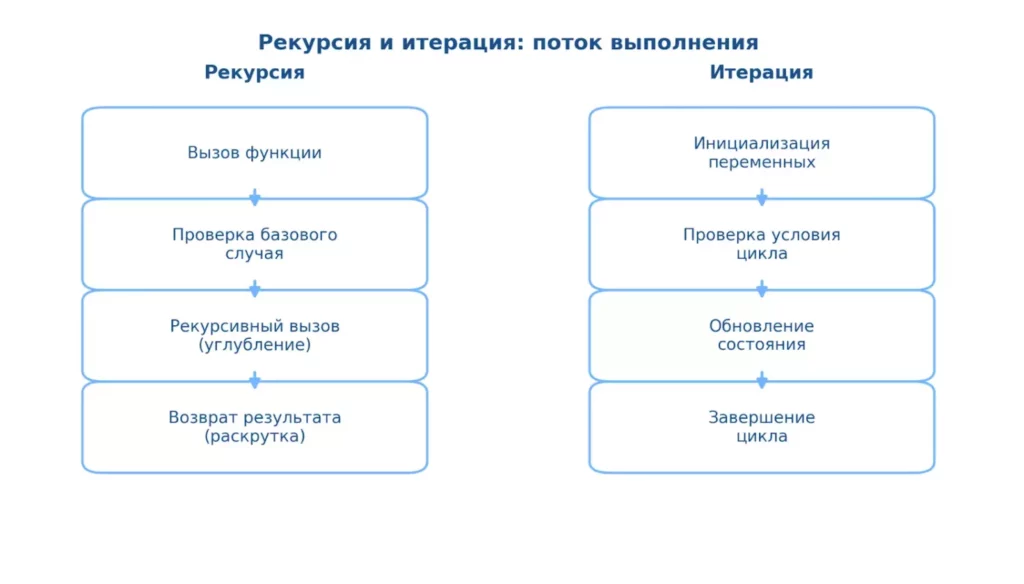 Рекурсия и итерация: поток выполнения

Рекурсия

Вызов функции

Проверка базового случая

Рекурсивный вызов (углубление)

Возврат результата (раскрутка)

Итерация

Инициализация переменных

Проверка условия цикла

Обновление состояния

Завершение цикла